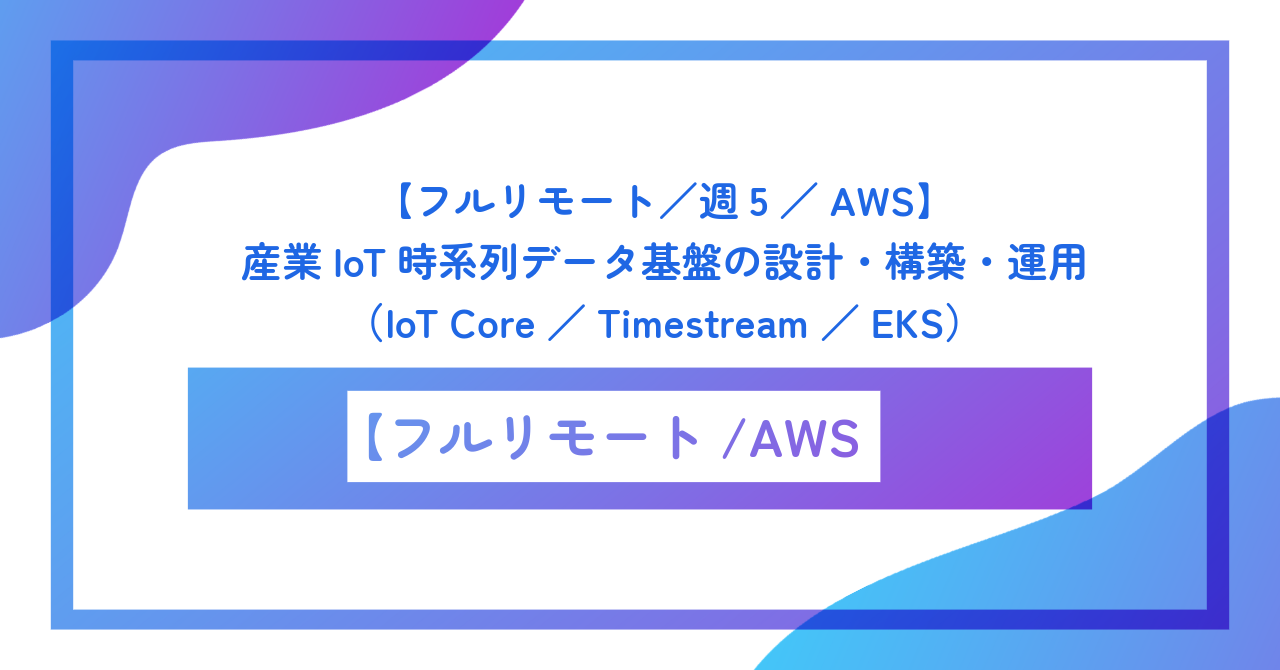 【フルリモート／週５／ AWS】
産業 IoT 時系列データ基盤の設計・構築・運用
（IoT Core ／ Timestream ／ EKS）

【フルリモート /AWS